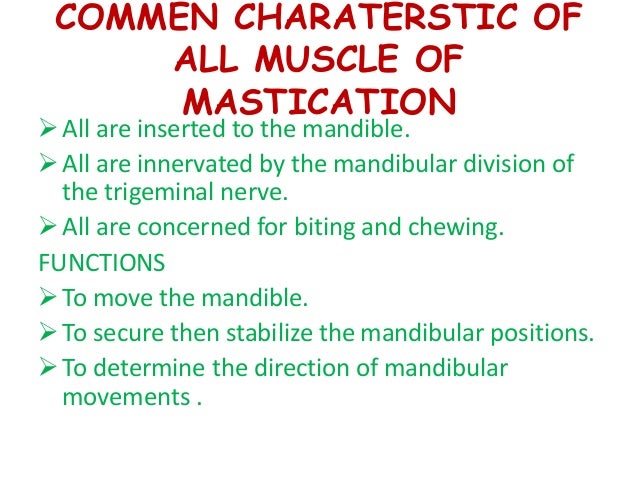 COMMEN CHARATERSTIC OF ALL MUSCLE OF MASTICATION

➢ All are inserted to the mandible.
➢ All are innervated by the mandibular division of the trigeminal nerve.
➢ All are concerned for biting and chewing.

FUNCTIONS

➢ To move the mandible.
➢ To secure then stabilize the mandibular positions.
➢ To determine the direction of mandibular movements .